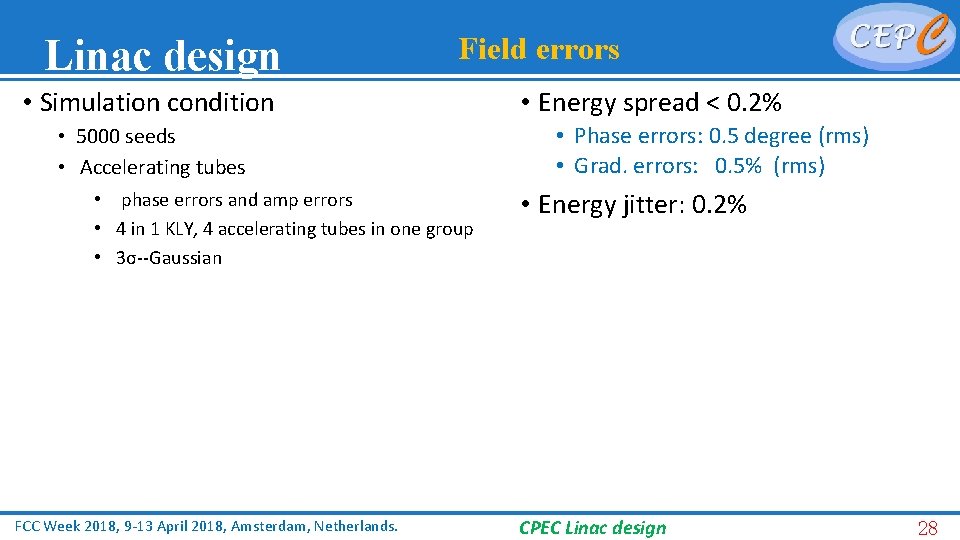 Linac design

Field errors

CEPC

• Simulation condition
  • 5000 seeds
  • Accelerating tubes
    • phase errors and amp errors
    • 4 in 1 KLY, 4 accelerating tubes in one group
    • 3σ--Gaussian

• Energy spread < 0.2%
  • Phase errors: 0.5 degree (rms)
  • Grad. errors: 0.5% (rms)

• Energy jitter: 0.2%

FCC Week 2018, 9-13 April 2018, Amsterdam, Netherlands.

CPEC Linac design

28